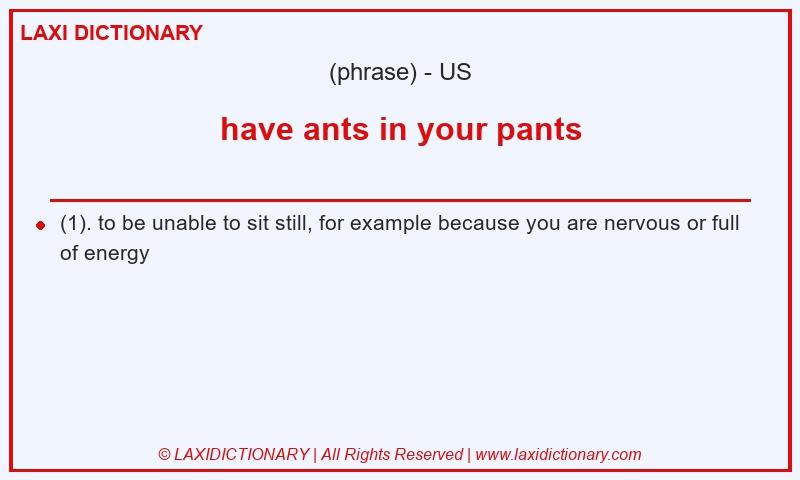 LAXI DICTIONARY

(phrase) - US

have ants in your pants

(1). to be unable to sit still, for example because you are nervous or full of energy

© LAXIDICTIONARY | All Rights Reserved | www.laxidictionary.com